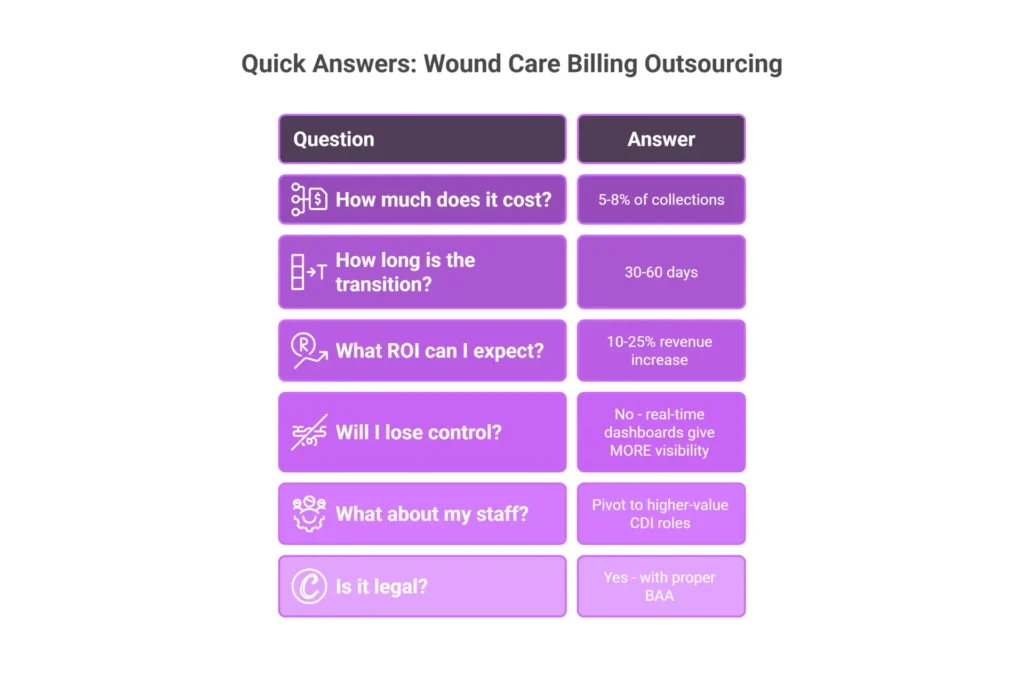 Quick Answers: Wound Care Billing Outsourcing

| Question | Answer |
|---|---|
| How much does it cost? | 5-8% of collections |
| How long is the transition? | 30-60 days |
| What ROI can I expect? | 10-25% revenue increase |
| Will I lose control? | No - real-time dashboards give MORE visibility |
| What about my staff? | Pivot to higher-value CDI roles |
| Is it legal? | Yes - with proper BAA |